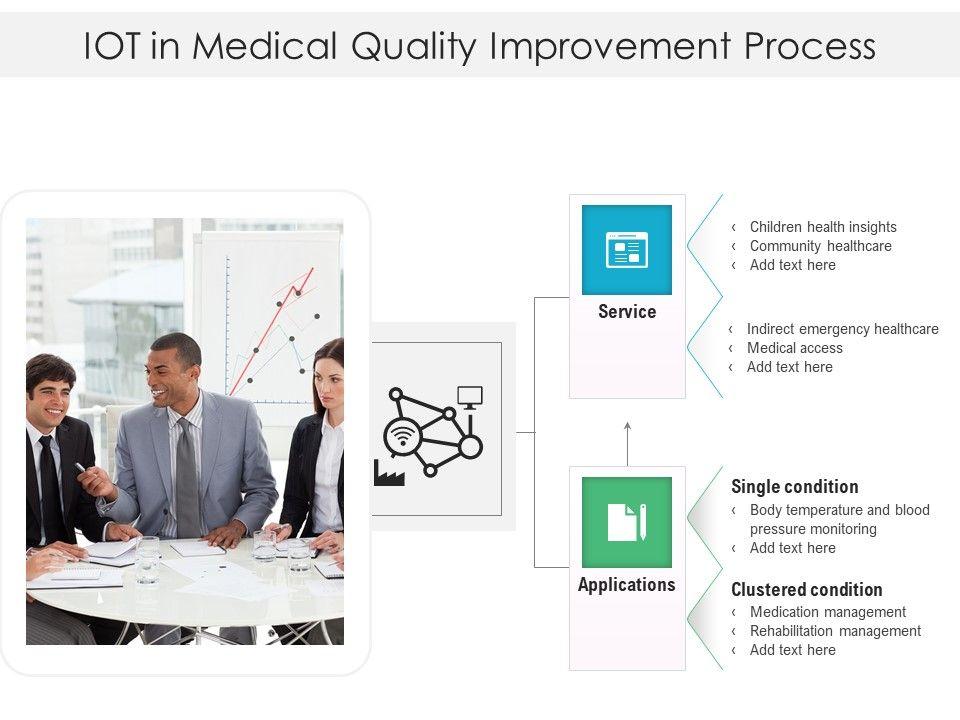 IOT in Medical Quality Improvement Process

Service

‹ Children health insights
‹ Community healthcare
‹ Add text here

‹ Indirect emergency healthcare
‹ Medical access
‹ Add text here

Applications

Single condition
‹ Body temperature and blood pressure monitoring
‹ Add text here

Clustered condition
‹ Medication management
‹ Rehabilitation management
‹ Add text here